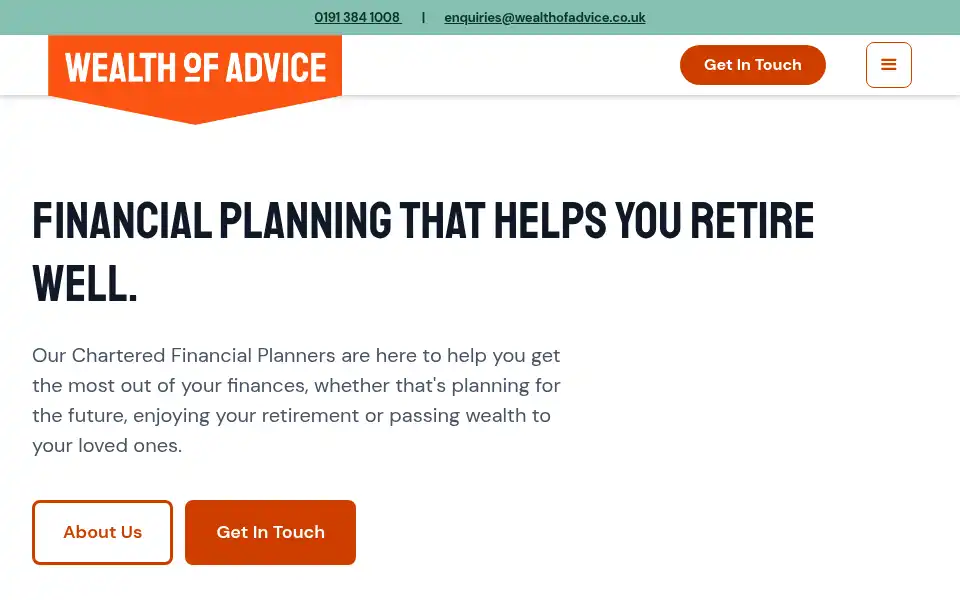 0191 384 1008 | enquiries@wealthofadvice.co.uk

WEALTH OF ADVICE

Get In Touch

FINANCIAL PLANNING THAT HELPS YOU RETIRE WELL.

Our Chartered Financial Planners are here to help you get the most out of your finances, whether that's planning for the future, enjoying your retirement or passing wealth to your loved ones.

About Us

Get In Touch